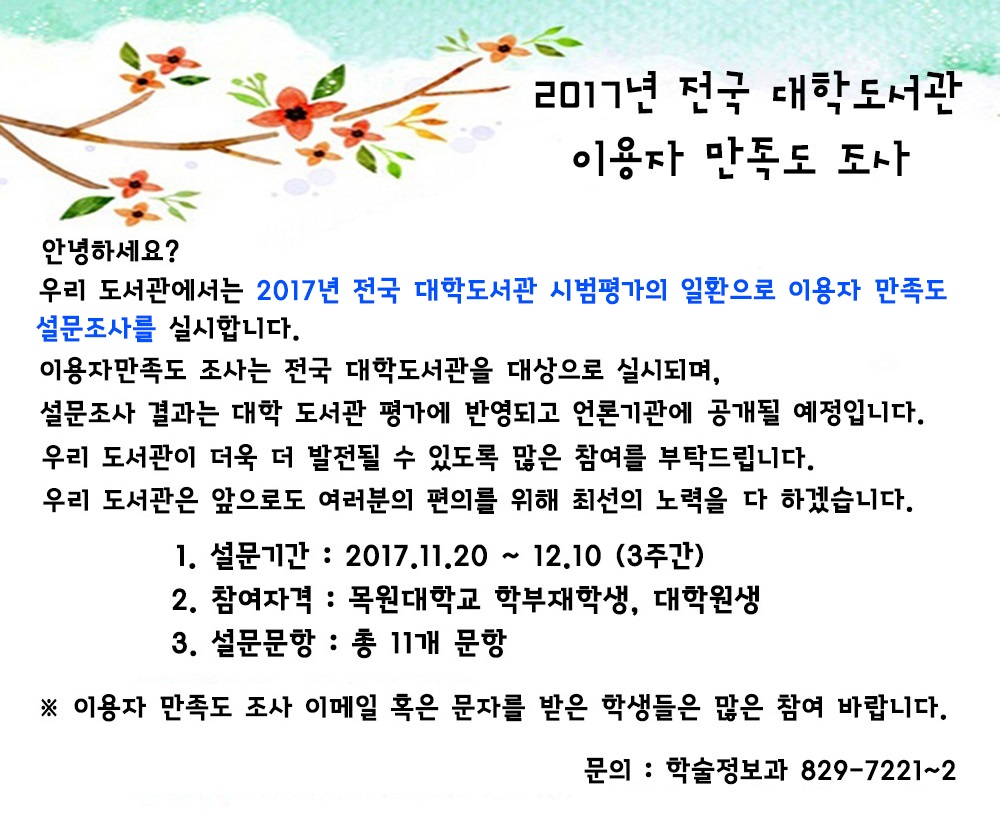 2017년 전국 대학도서관
이용자 만족도 조사

안녕하세요?
우리 도서관에서는 2017년 전국 대학도서관 시범평가의 일환으로 이용자 만족도 설문조사를 실시합니다.
이용자만족도 조사는 전국 대학도서관을 대상으로 실시되며,
설문조사 결과는 대학 도서관 평가에 반영되고 언론기관에 공개될 예정입니다.
우리 도서관이 더욱 더 발전될 수 있도록 많은 참여를 부탁드립니다.
우리 도서관은 앞으로도 여러분의 편의를 위해 최선의 노력을 다 하겠습니다.

1. 설문기간 : 2017.11.20 ~ 12.10 (3주간)
2. 참여자격 : 목원대학교 학부재학생, 대학원생
3. 설문문항 : 총 11개 문항

※ 이용자 만족도 조사 이메일 혹은 문자를 받은 학생들은 많은 참여 바랍니다.

문의 : 학술정보과 829-7221~2